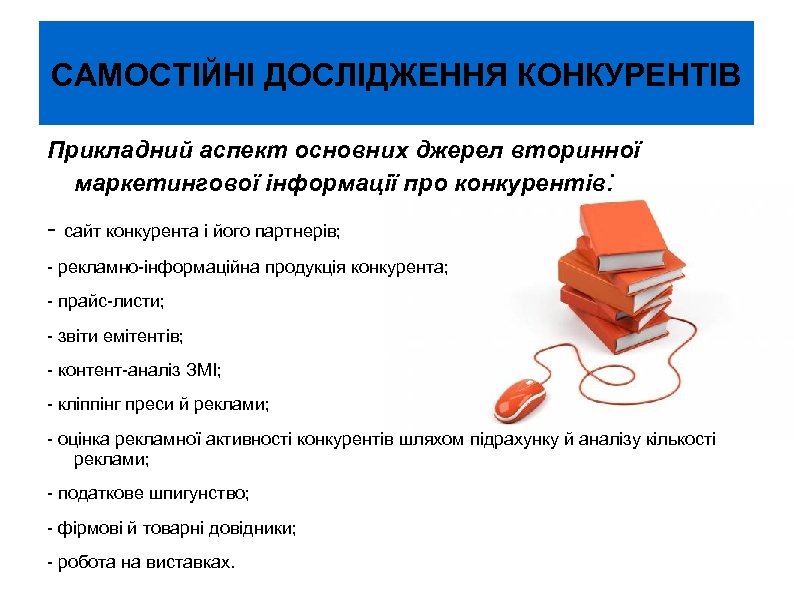 САМОСТІЙНІ ДОСЛІДЖЕННЯ КОНКУРЕНТІВ

Прикладний аспект основних джерел вторинної маркетингової інформації про конкурентів:

- сайт конкурента і його партнерів;

- рекламно-інформаційна продукція конкурента;

- прайс-листи;

- звіти емітентів;

- контент-аналіз ЗМІ;

- кліппінг преси й реклами;

- оцінка рекламної активності конкурентів шляхом підрахунку й аналізу кількості реклами;

- податкове шпигунство;

- фірмові й товарні довідники;

- робота на виставках.